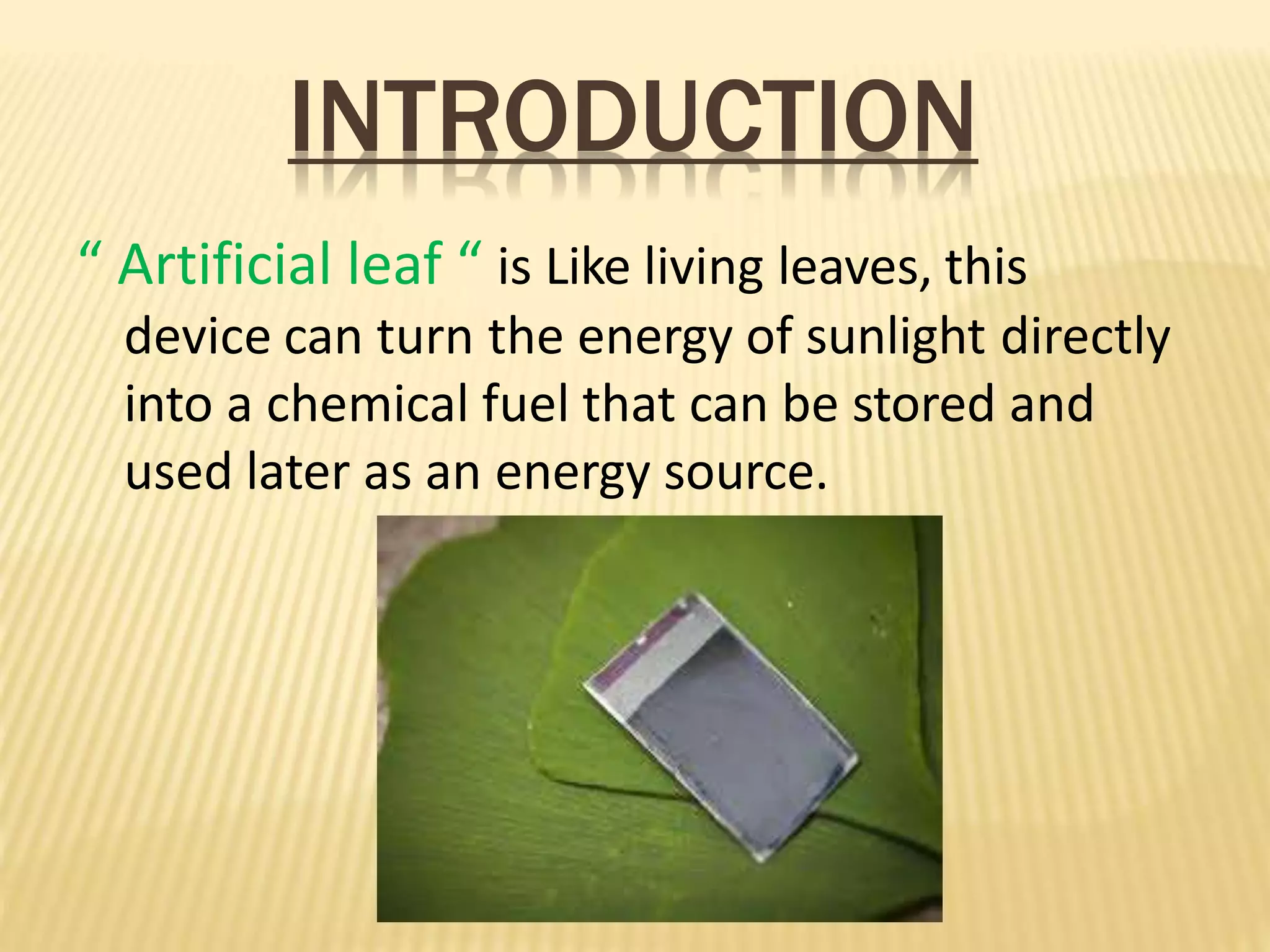 INTRODUCTION

“ Artificial leaf “ is Like living leaves, this device can turn the energy of sunlight directly into a chemical fuel that can be stored and used later as an energy source.